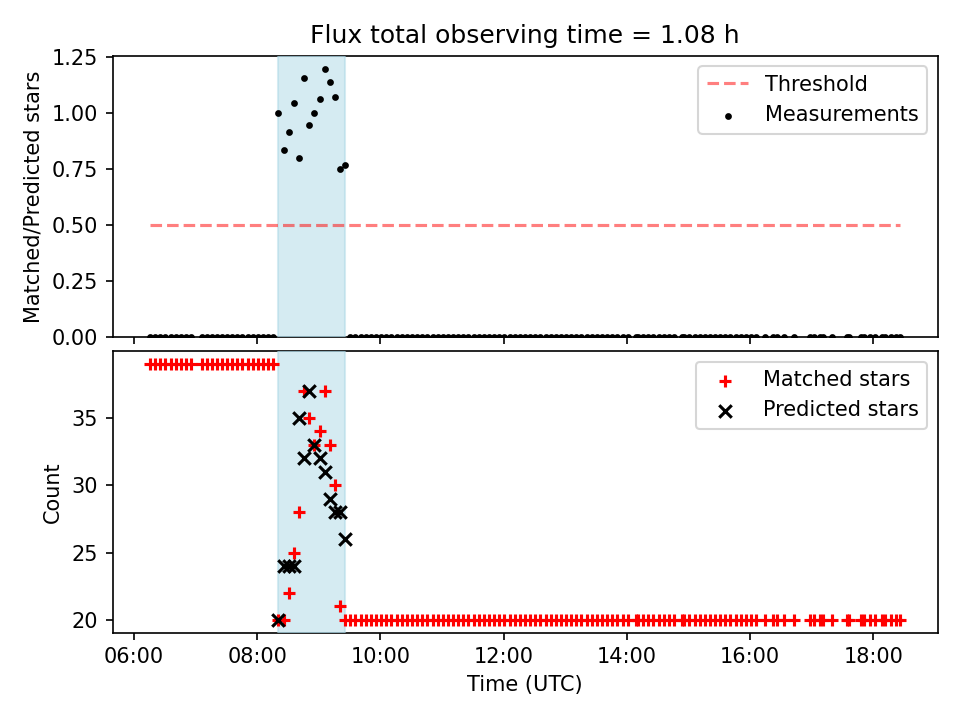 Flux total observing time = 1.08 h

Matched/Predicted stars

1.25
1.00
0.75
0.50
0.25
0.00

Threshold
Measurements

Count

35
30
25
20

Matched stars
Predicted stars

06:00
08:00
10:00
12:00
14:00
16:00
18:00

Time (UTC)